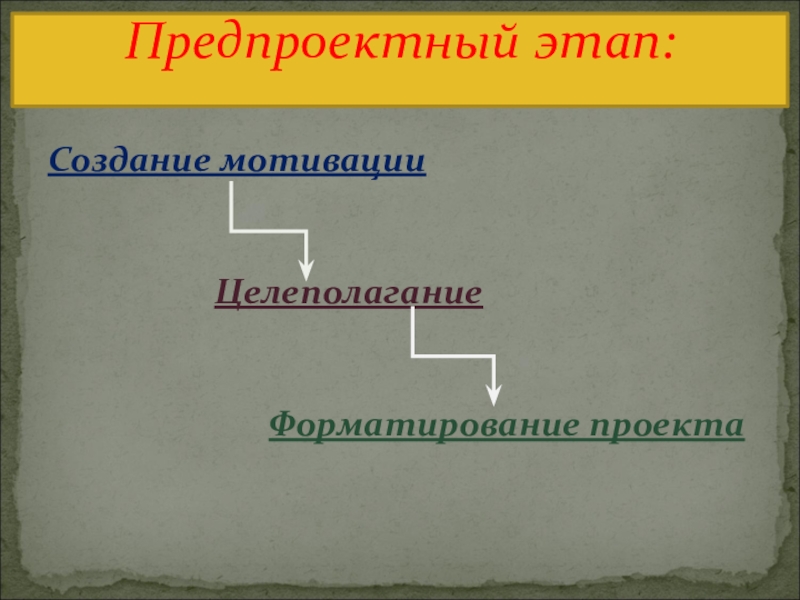 Предпроектный этап:

Создание мотивации

Целеполагание

Форматирование проекта